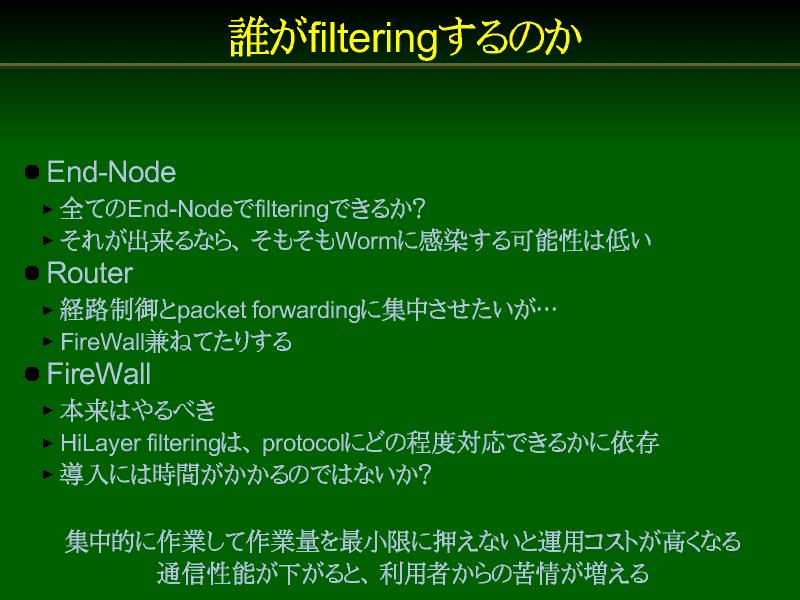 誰がfilteringするのか

End-Node
全てのEnd-Nodeでfilteringできるか?
それが出来るなら、そもそもWormに感染する可能性は低い

Router
経路制御とpacket forwardingに集中させたいが…
FireWall兼ねてたりする

FireWall
本来はやるべき
HiLayer filteringは、protocolにどの程度対応できるかに依存
導入には時間がかかるのではないか?

集中的に作業して作業量を最小限に押えないと運用コストが高くなる
通信性能が下がると、利用者からの苦情が増える